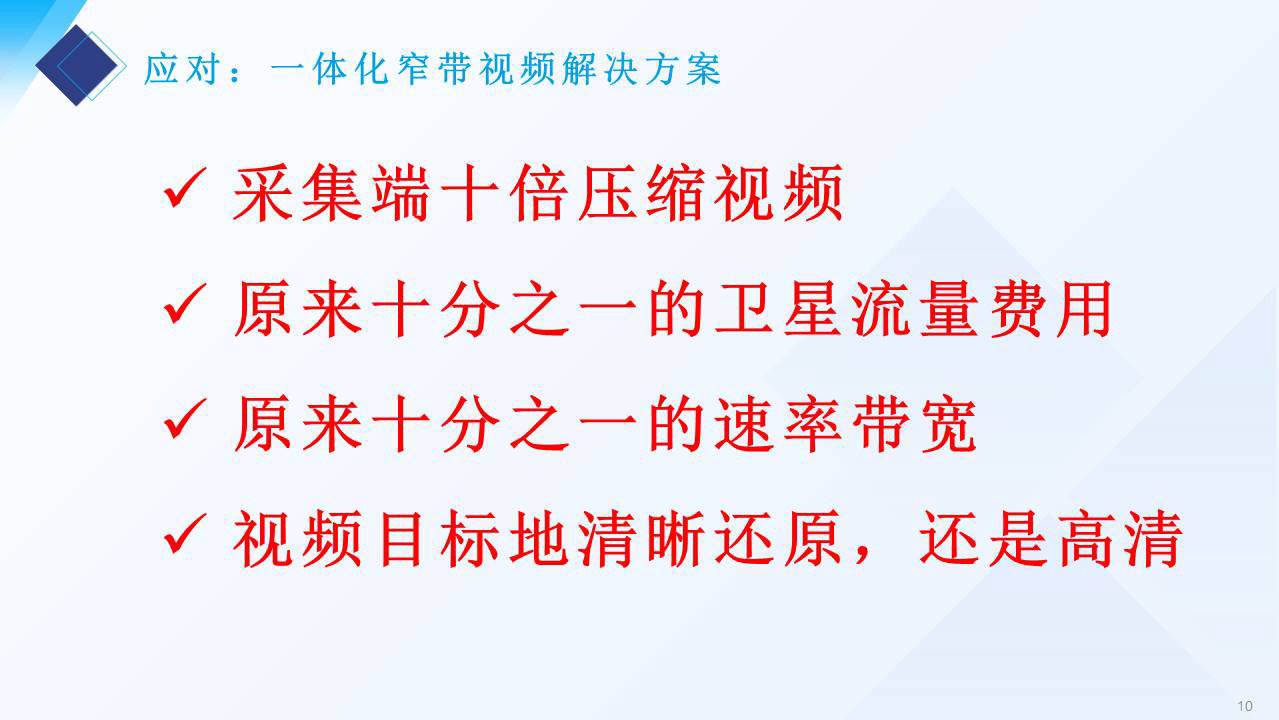 应对：一体化窄带视频解决方案

✓ 采集端十倍压缩视频

✓ 原来十分之一的卫星流量费用

✓ 原来十分之一的速率带宽

✓ 视频目标地清晰还原，还是高清

10